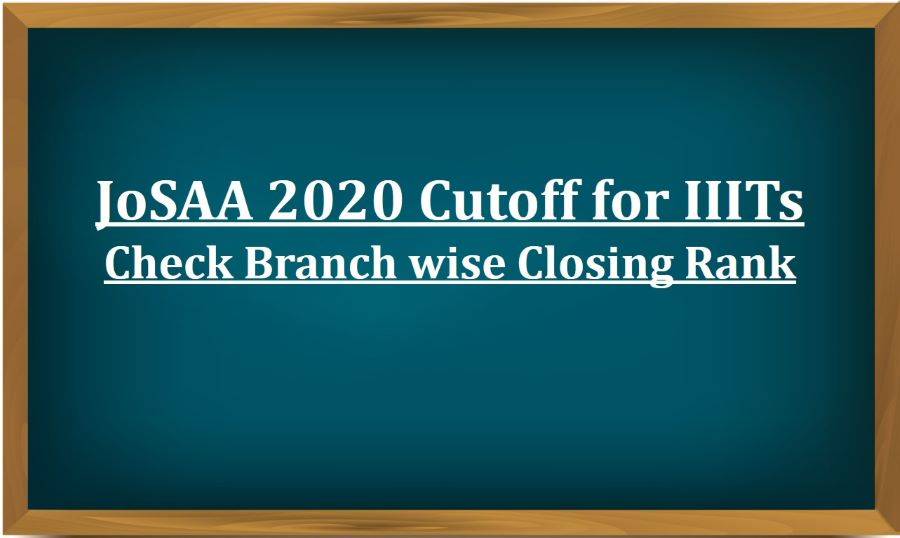 JoSAA 2020 Cutoff for IIITs
Check Branch wise Closing Rank